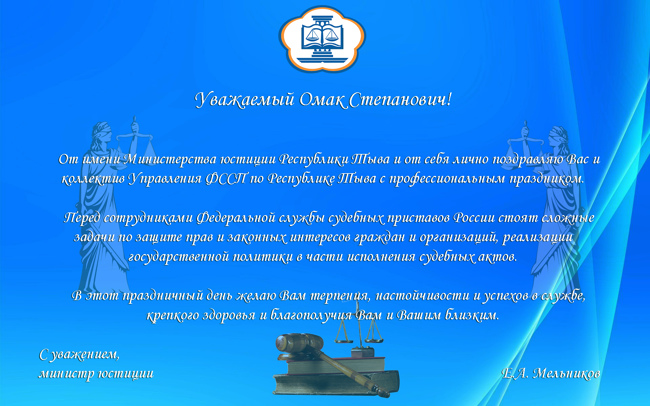 Уважаемый Омак Степанович!

От имени Министерства юстиции Республики Тыва и от себя лично поздравляю Вас и коллектив Управления ФССП по Республике Тыва с профессиональным праздником.

Перед сотрудниками Федеральной службы судебных приставов России стоят сложные задачи по защите прав и законных интересов граждан и организаций, реализации государственной политики в части исполнения судебных актов.

В этот праздничный день желаю Вам терпения, настойчивости и успехов в службе, крепкого здоровья и благополучия Вам и Вашим близким.

С уважением,
министр юстиции

Е.А. Мельников